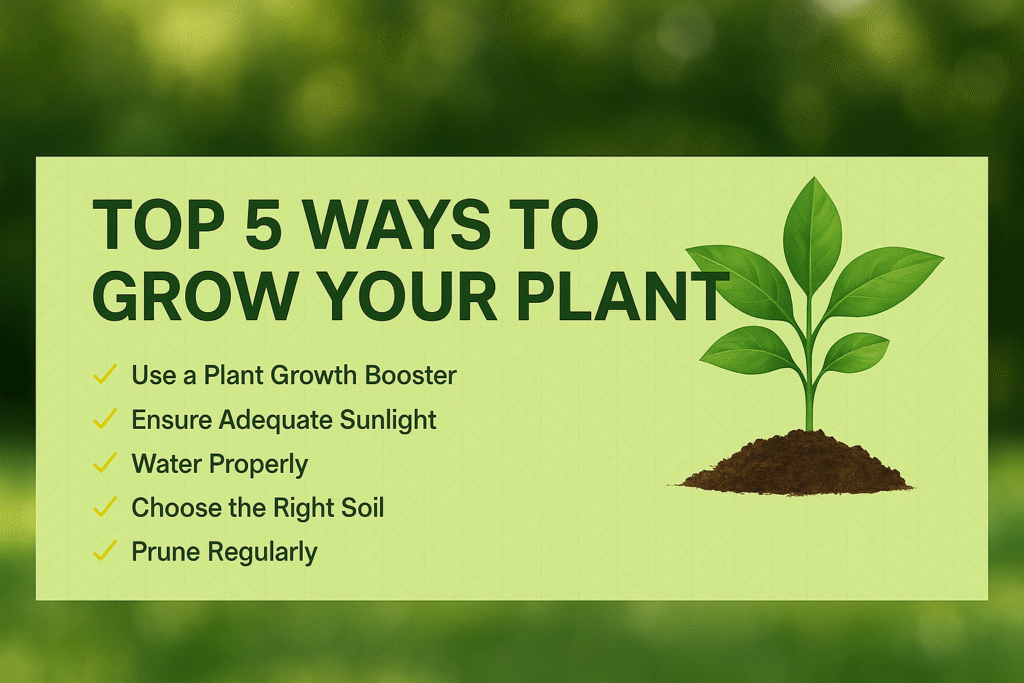 TOP 5 WAYS TO GROW YOUR PLANT

✓ Use a Plant Growth Booster
✓ Ensure Adequate Sunlight
✓ Water Properly
✓ Choose the Right Soil
✓ Prune Regularly